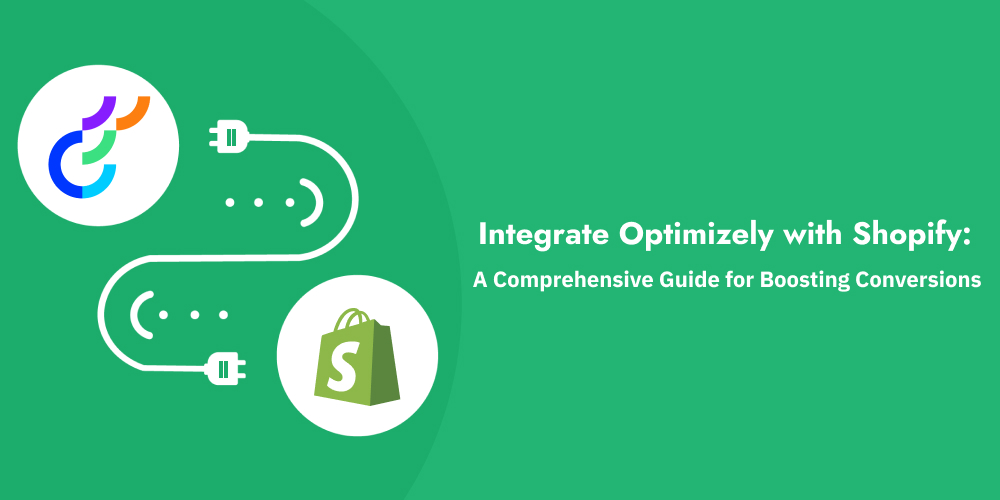 Integrate Optimizely with Shopify:

A Comprehensive Guide for Boosting Conversions